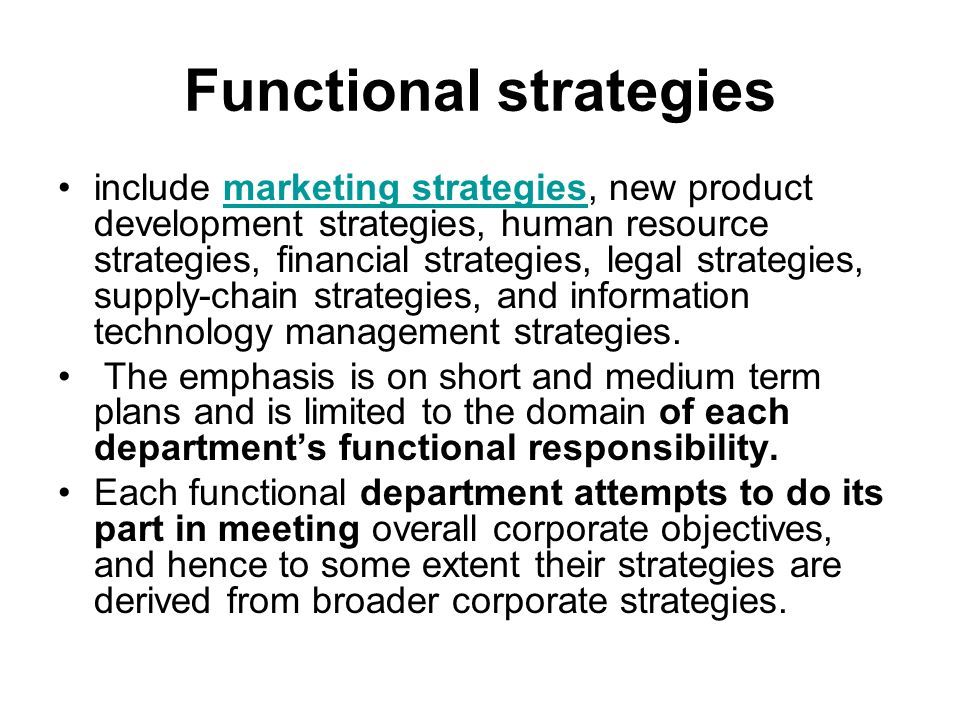 Functional strategies

• include marketing strategies, new product development strategies, human resource strategies, financial strategies, legal strategies, supply-chain strategies, and information technology management strategies.

• The emphasis is on short and medium term plans and is limited to the domain of each department's functional responsibility.

• Each functional department attempts to do its part in meeting overall corporate objectives, and hence to some extent their strategies are derived from broader corporate strategies.